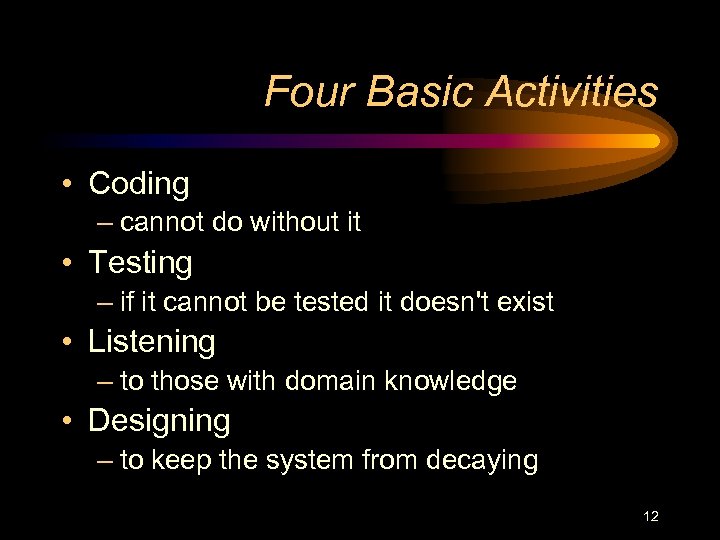 Four Basic Activities

• Coding
– cannot do without it
• Testing
– if it cannot be tested it doesn't exist
• Listening
– to those with domain knowledge
• Designing
– to keep the system from decaying

12